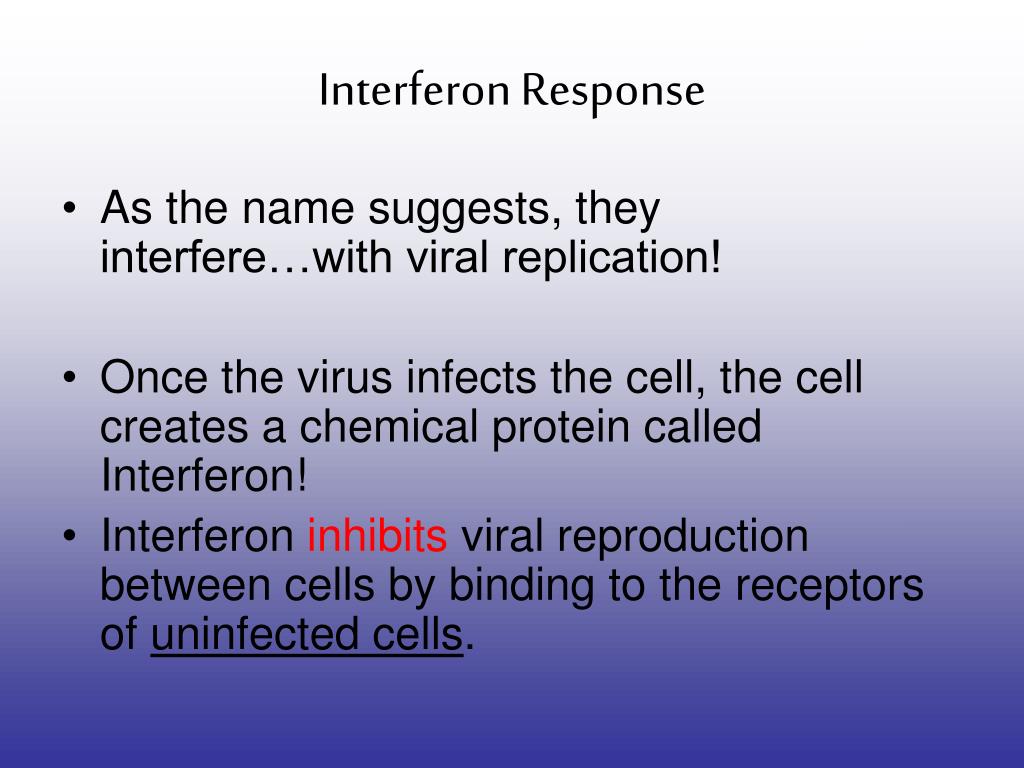 Interferon Response

• As the name suggests, they interfere…with viral replication!

• Once the virus infects the cell, the cell creates a chemical protein called Interferon!

• Interferon inhibits viral reproduction between cells by binding to the receptors of uninfected cells.